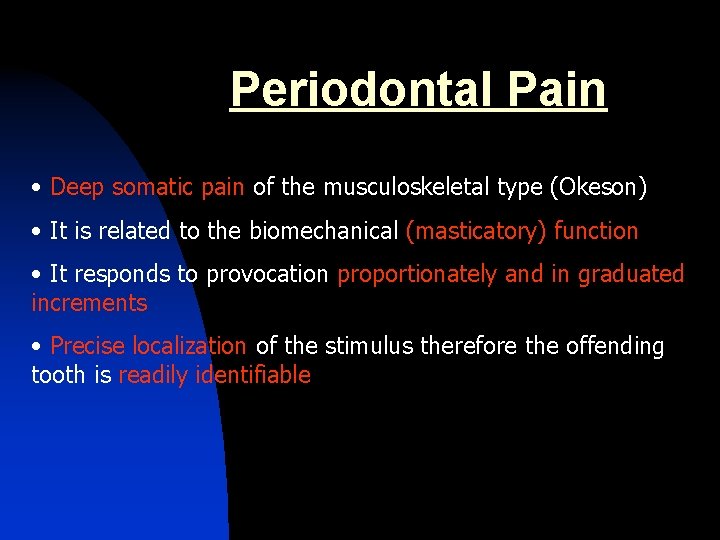 Periodontal Pain

• Deep somatic pain of the musculoskeletal type (Okeson)

• It is related to the biomechanical (masticatory) function

• It responds to provocation proportionately and in graduated increments

• Precise localization of the stimulus therefore the offending tooth is readily identifiable